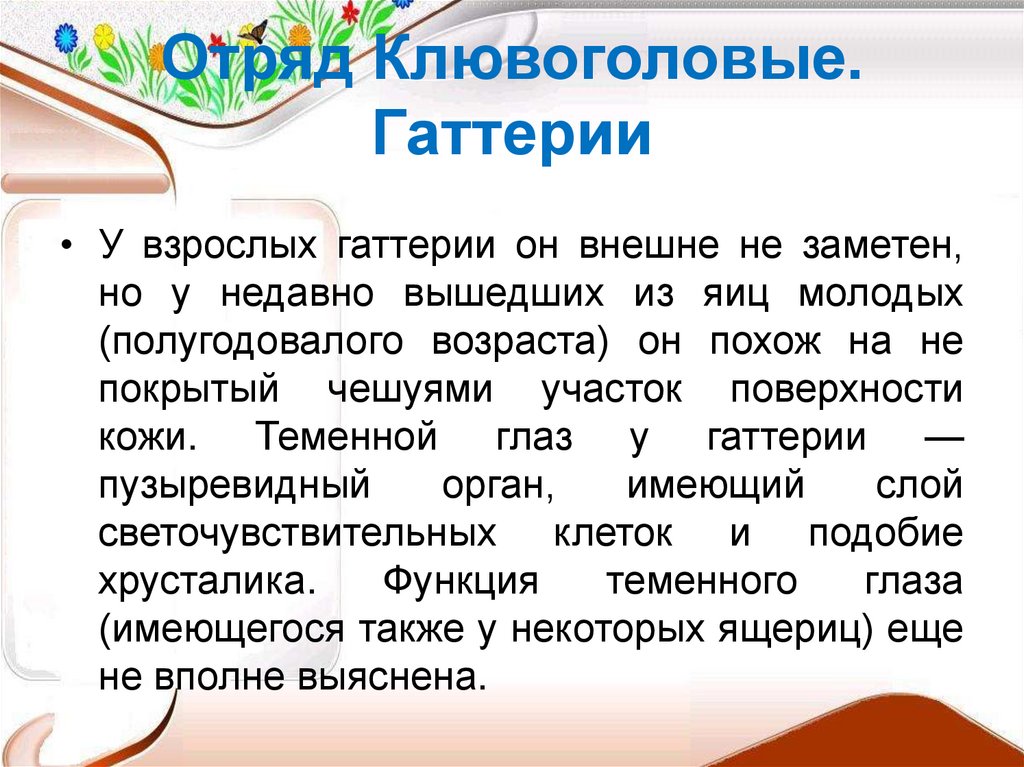 Отряд Клювоголовые. Гаттерии

• У взрослых гаттерии он внешне не заметен, но у недавно вышедших из яиц молодых (полугодовалого возраста) он похож на не покрытый чешуями участок поверхности кожи. Теменной глаз у гаттерии — пузыревидный орган, имеющий слой светочувствительных клеток и подобие хрусталика. Функция теменного глаза (имеющегося также у некоторых ящериц) еще не вполне выяснена.